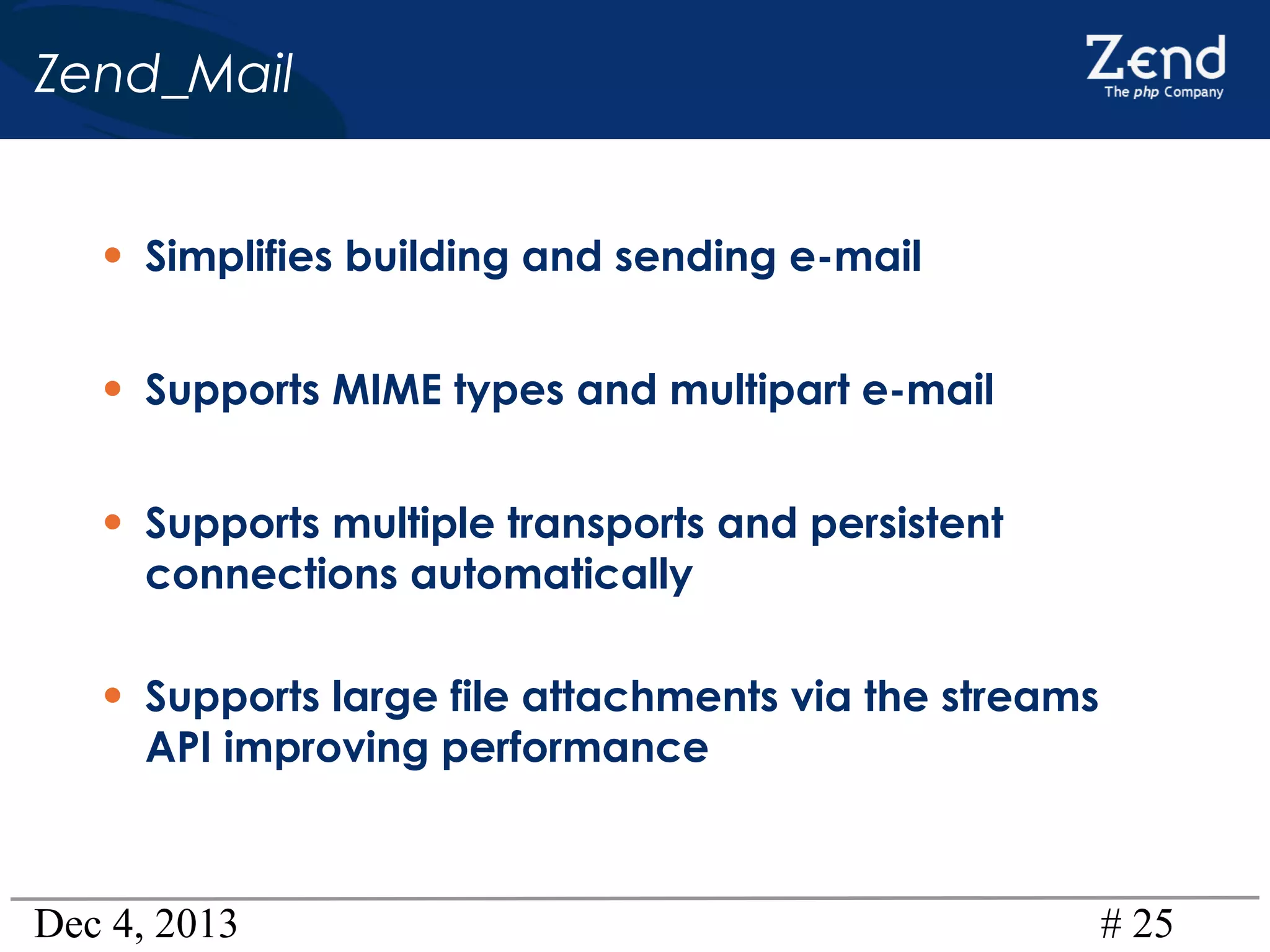 Zend_Mail

Zend
The php Company

• Simplifies building and sending e-mail

• Supports MIME types and multipart e-mail

• Supports multiple transports and persistent connections automatically

• Supports large file attachments via the streams API improving performance

Dec 4, 2013

# 25